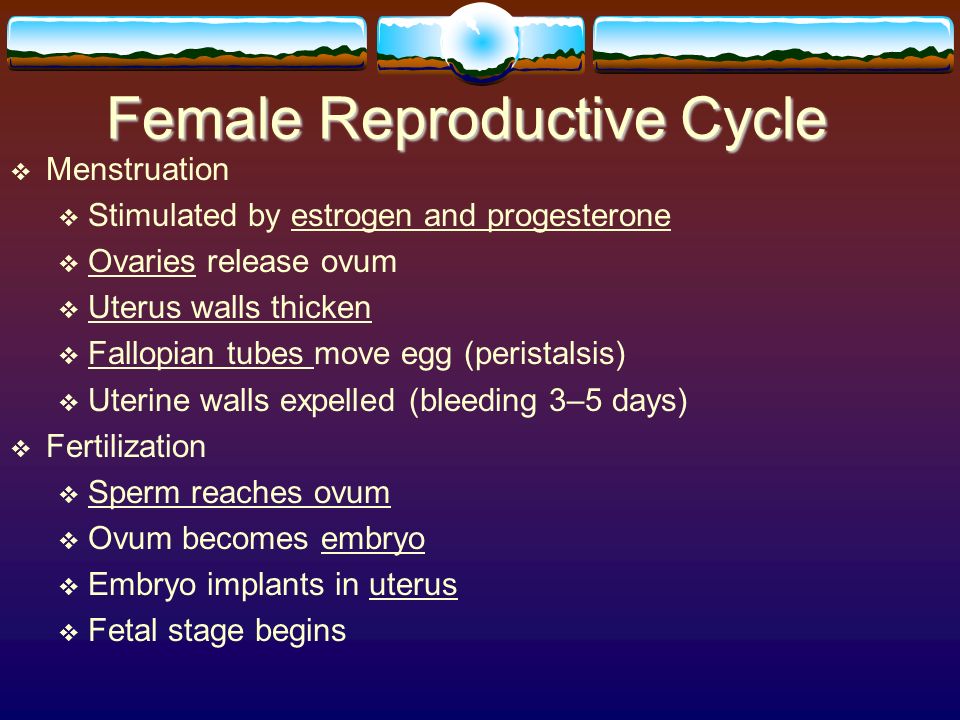 Female Reproductive Cycle

❖ Menstruation
❖ Stimulated by estrogen and progesterone
❖ Ovaries release ovum
❖ Uterus walls thicken
❖ Fallopian tubes move egg (peristalsis)
❖ Uterine walls expelled (bleeding 3–5 days)

❖ Fertilization
❖ Sperm reaches ovum
❖ Ovum becomes embryo
❖ Embryo implants in uterus
❖ Fetal stage begins